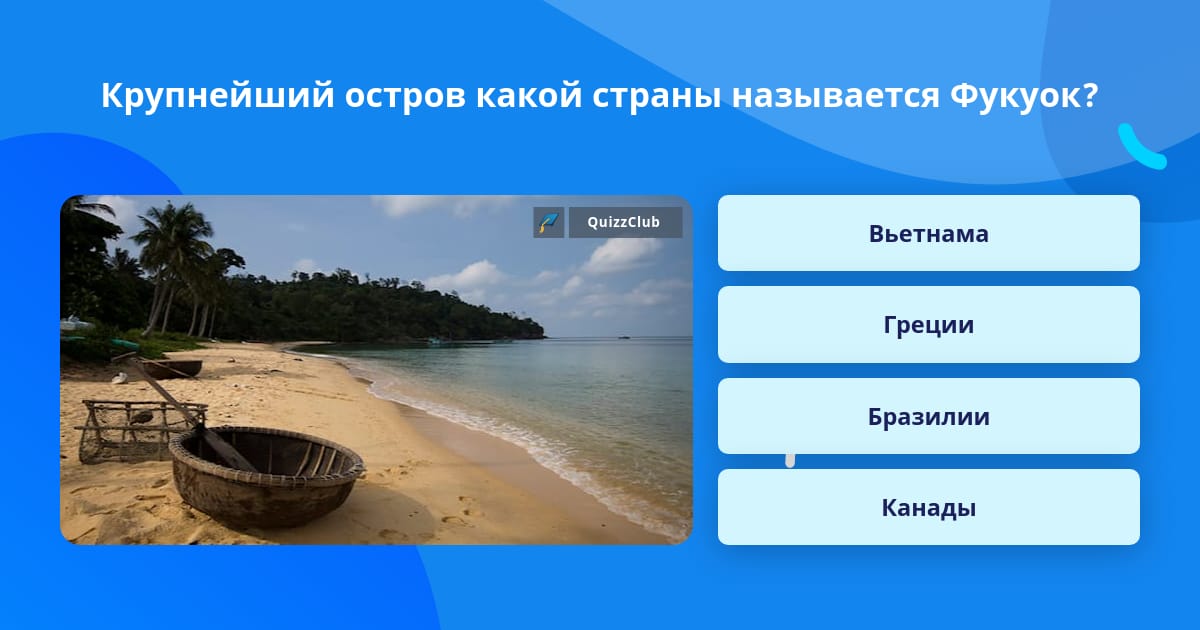 Крупнейший остров какой страны называется Фукуок?

QuizzClub

Вьетнама

Греции

Бразилии

Канады